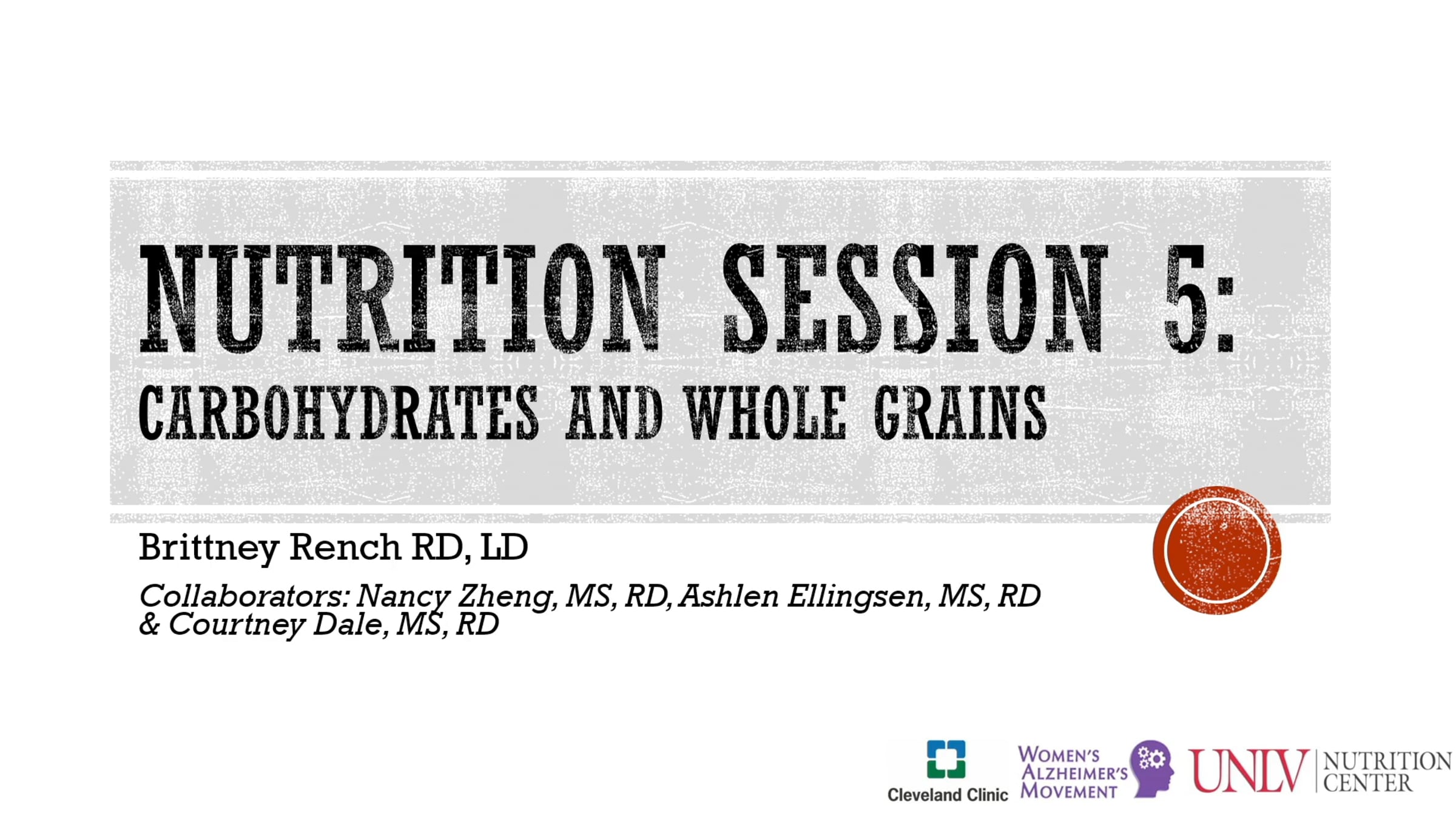 NUTRITION SESSION 5:
CARBOHYDRATES AND WHOLE GRAINS

Brittney Rench RD, LD

Collaborators: Nancy Zheng, MS, RD, Ashlen Ellingsen, MS, RD & Courtney Dale, MS, RD

Cleveland Clinic

WOMEN'S ALZHEIMER'S MOVEMENT

UNLV NUTRITION CENTER